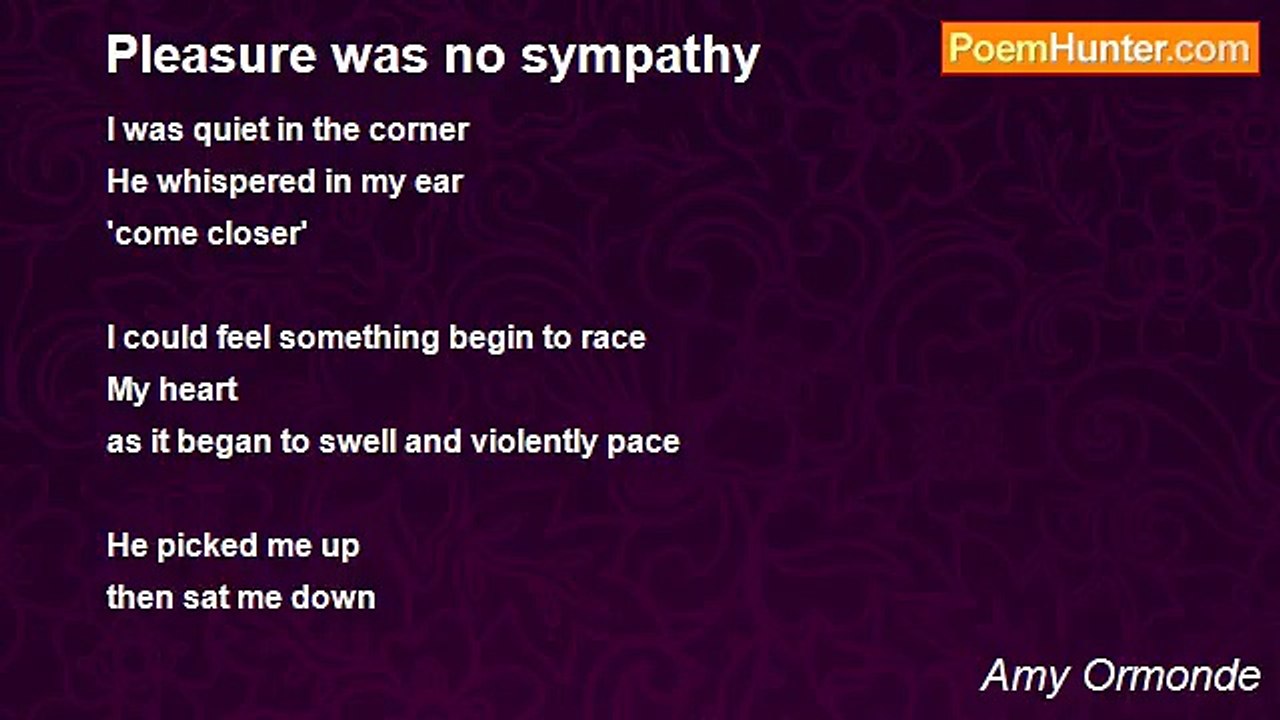 Pleasure was no sympathy

PoemHunter.com

I was quiet in the corner
He whispered in my ear
'come closer'

I could feel something begin to race
My heart
as it began to swell and violently pace

He picked me up
then sat me down

Amy Ormonde